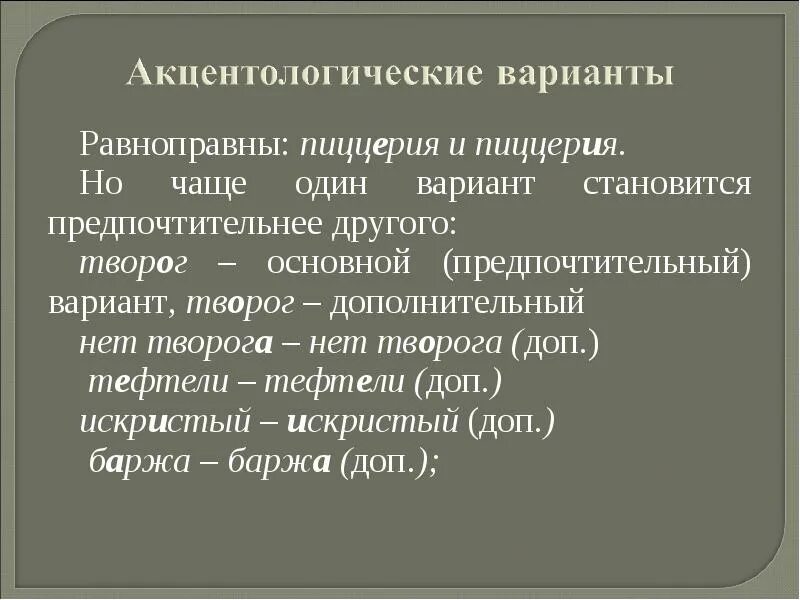 Акцентологические варианты

Равноправны: пиццерия и пиццерия.

Но чаще один вариант становится предпочтительнее другого:

творог – основной (предпочтительный) вариант, творог – дополнительный

нет творога – нет творога (доп.)

тефтели – тефтели (доп.)

искристый – искристый (доп.)

баржа – баржа (доп.);